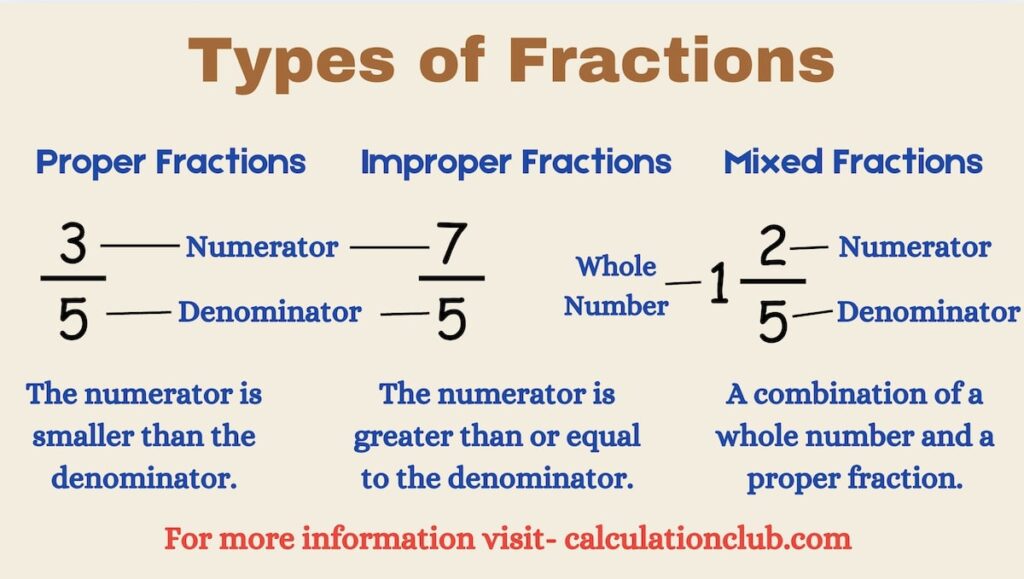 Types of Fractions

Proper Fractions

$\frac{3}{5}$

Numerator

Denominator

The numerator is smaller than the denominator.

Improper Fractions

$\frac{7}{5}$

The numerator is greater than or equal to the denominator.

Mixed Fractions

Whole Number

$1\frac{2}{5}$

Numerator

Denominator

A combination of a whole number and a proper fraction.

For more information visit- calculationclub.com